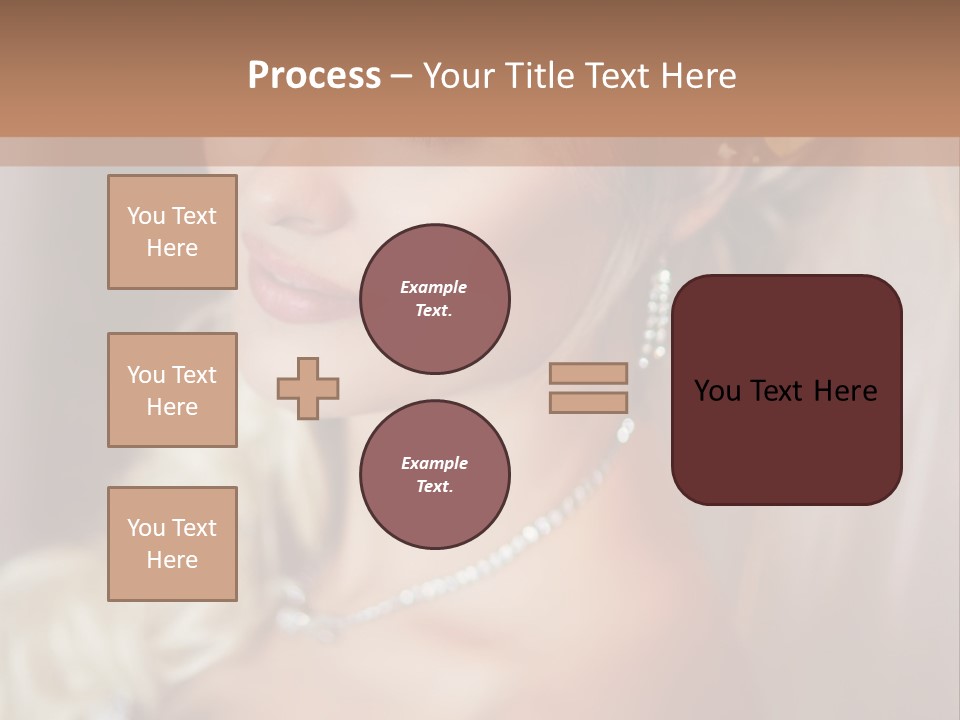 Process – Your Title Text Here

You Text Here

You Text Here

You Text Here

Example Text.

Example Text.

You Text Here